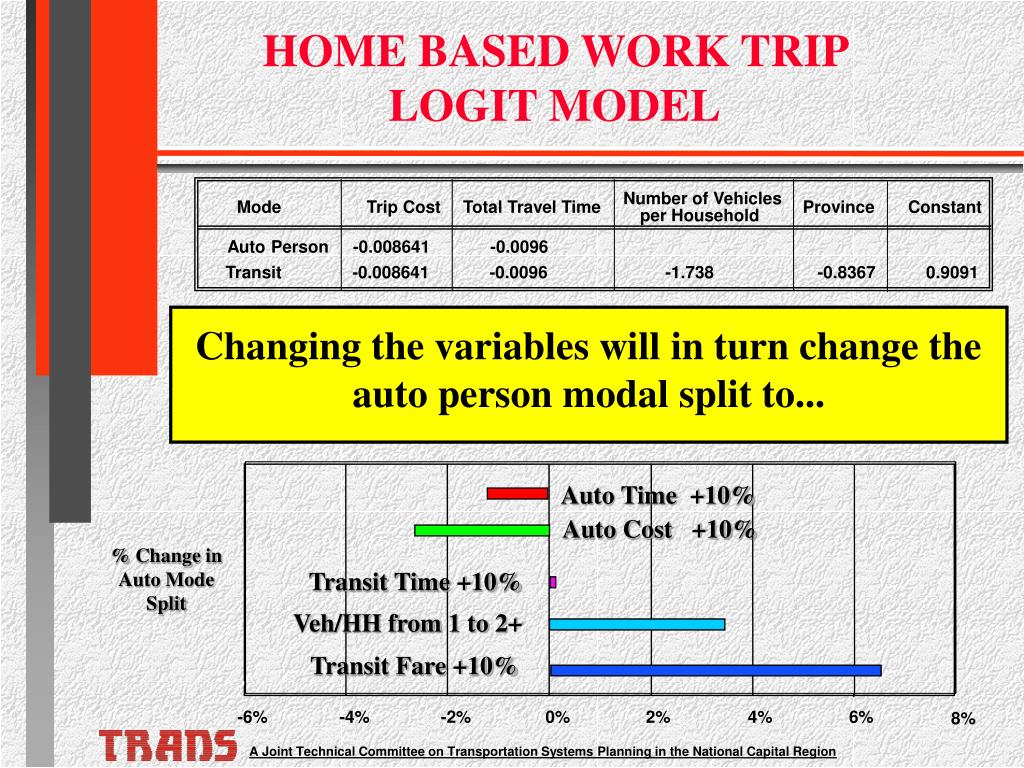 HOME BASED WORK TRIP LOGIT MODEL

| Mode | Trip Cost | Total Travel Time | Number of Vehicles per Household | Province | Constant |
|---|---|---|---|---|---|
| Auto Person | -0.008641 | -0.0096 | | | |
| Transit | -0.008641 | -0.0096 | -1.738 | -0.8367 | 0.9091 |

Changing the variables will in turn change the auto person modal split to...

% Change in Auto Mode Split

Auto Time +10%
Auto Cost +10%
Transit Time +10%
Veh/HH from 1 to 2+
Transit Fare +10%

-6% -4% -2% 0% 2% 4% 6% 8%

TRANS A Joint Technical Committee on Transportation Systems Planning in the National Capital Region